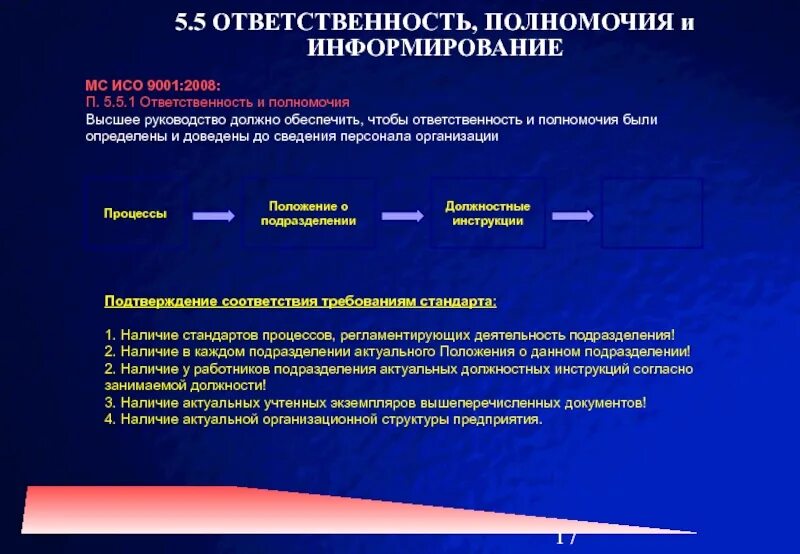 5.5 ОТВЕТСТВЕННОСТЬ, ПОЛНОМОЧИЯ и ИНФОРМИРОВАНИЕ

МС ИСО 9001:2008:
П. 5.5.1 Ответственность и полномочия
Высшее руководство должно обеспечить, чтобы ответственность и полномочия были определены и доведены до сведения персонала организации

Процессы

Положение о подразделении

Должностные инструкции

Подтверждение соответствия требованиям стандарта:

1. Наличие стандартов процессов, регламентирующих деятельность подразделения!
2. Наличие в каждом подразделении актуального Положения о данном подразделении!
2. Наличие у работников подразделения актуальных должностных инструкций согласно занимаемой должности!
3. Наличие актуальных учтенных экземпляров вышеперечисленных документов!
4. Наличие актуальной организационной структуры предприятия.

17